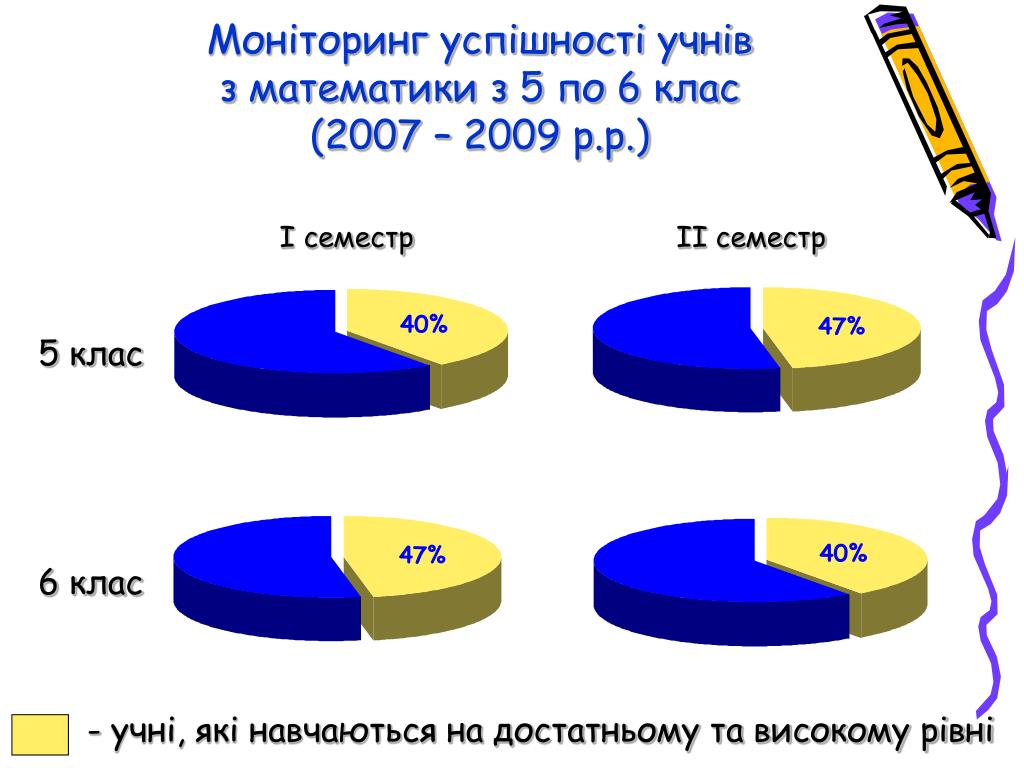 Моніторинг успішності учнів з математики з 5 по 6 клас (2007 – 2009 р.р.)

I семестр

II семестр

5 клас

40%

47%

6 клас

47%

40%

- учні, які навчаються на достатньому та високому рівні